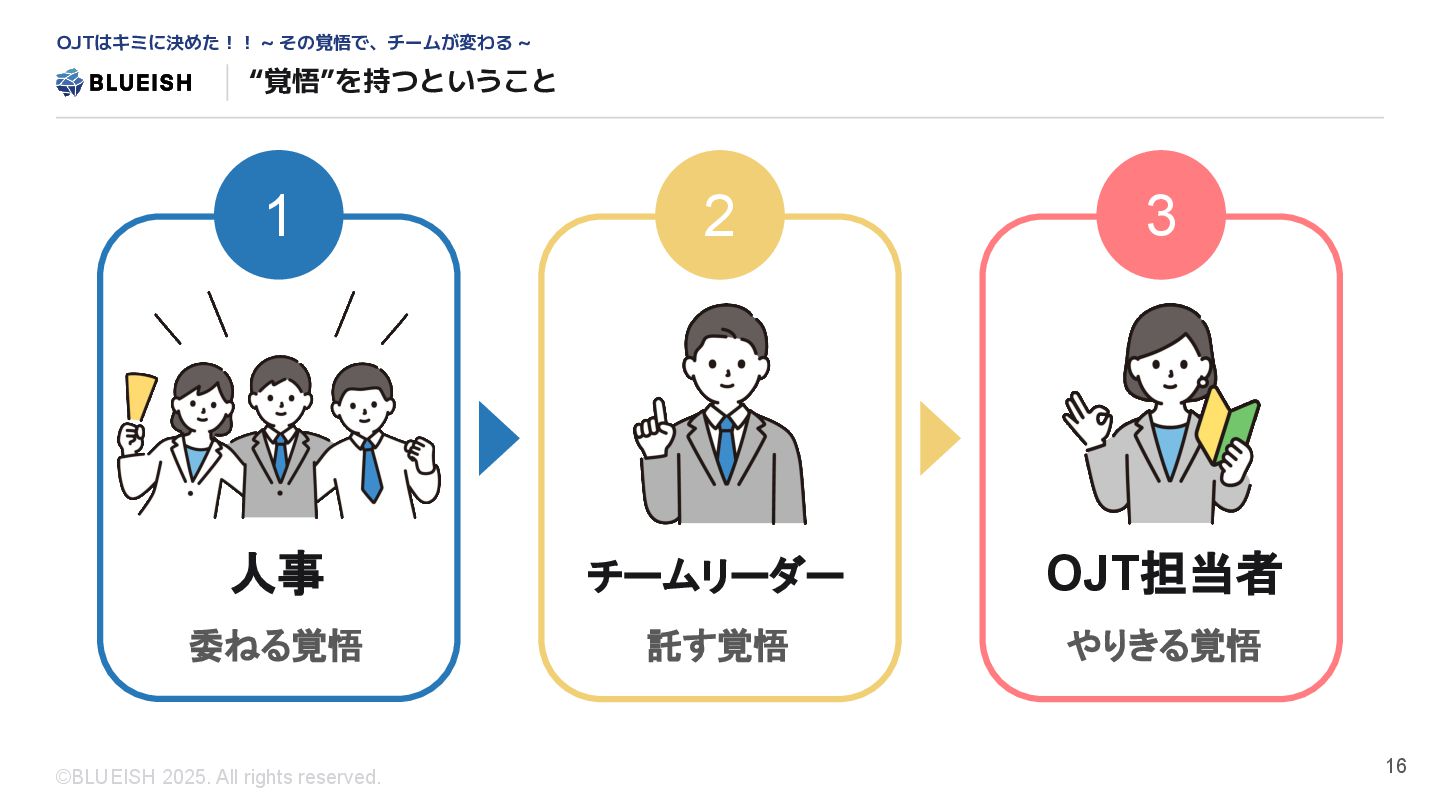 OJTはキミに決めた！！～その覚悟で、チームが変わる～

BLUEISH

“覚悟”を持つということ

1

人事

委ねる覚悟

2

チームリーダー

託す覚悟

3

OJT担当者

やりきる覚悟

©BLUEISH 2025. All rights reserved.

16